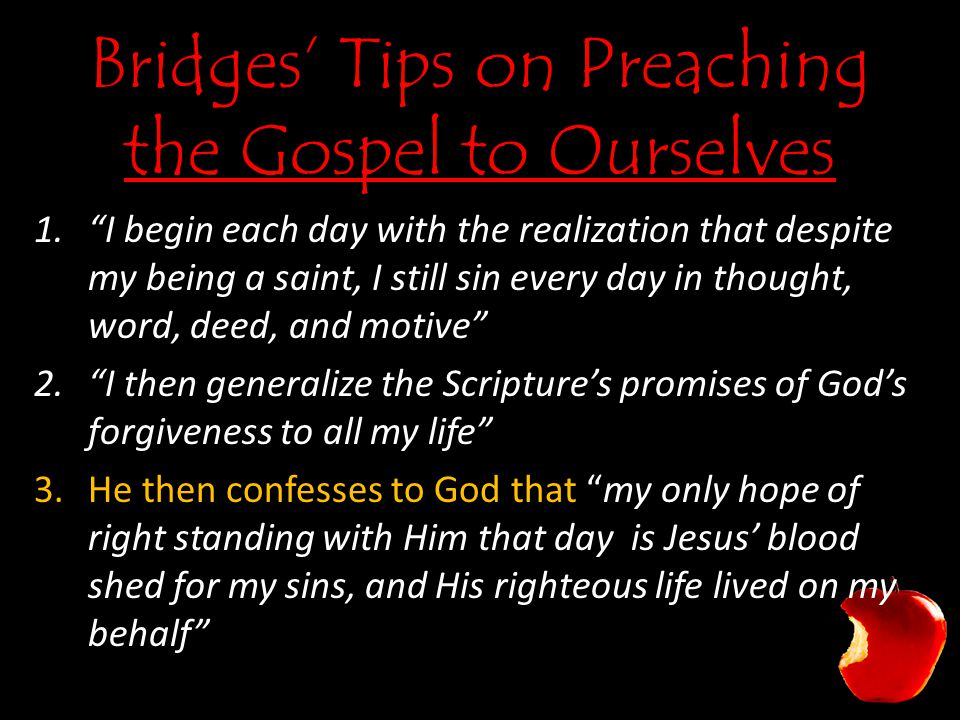 Bridges' Tips on Preaching the Gospel to Ourselves

1. "I begin each day with the realization that despite my being a saint, I still sin every day in thought, word, deed, and motive"
2. "I then generalize the Scripture's promises of God's forgiveness to all my life"
3. He then confesses to God that "my only hope of right standing with Him that day is Jesus' blood shed for my sins, and His righteous life lived on my behalf"